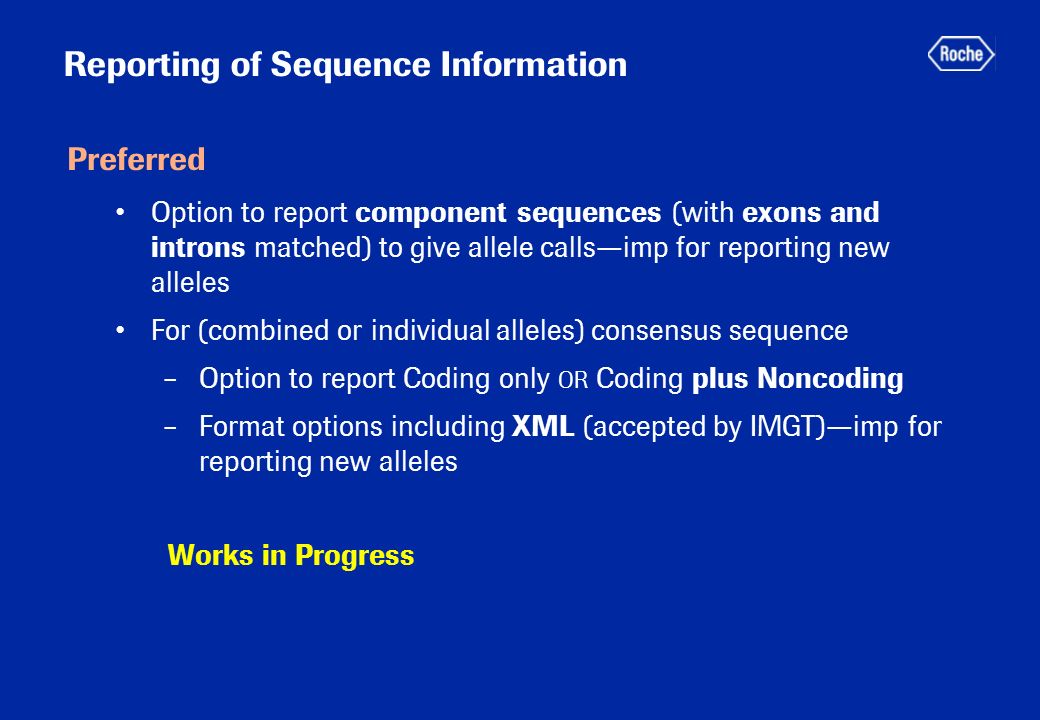 Reporting of Sequence Information

Roche

Preferred

• Option to report component sequences (with exons and introns matched) to give allele calls—imp for reporting new alleles

• For (combined or individual alleles) consensus sequence

– Option to report Coding only OR Coding plus Noncoding

– Format options including XML (accepted by IMGT)—imp for reporting new alleles

Works in Progress